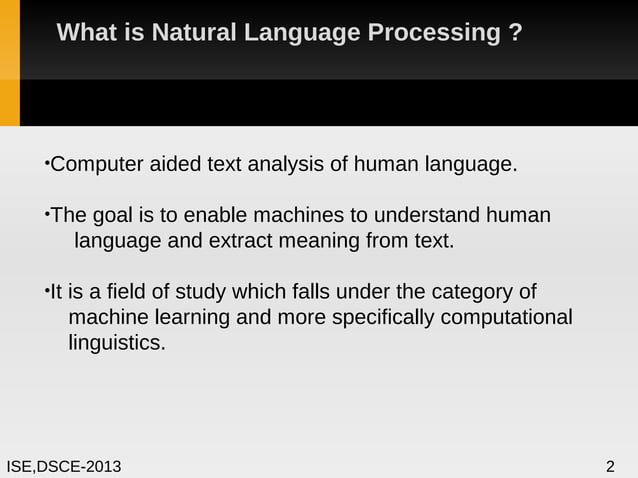 What is Natural Language Processing ?

•Computer aided text analysis of human language.

•The goal is to enable machines to understand human language and extract meaning from text.

•It is a field of study which falls under the category of machine learning and more specifically computational linguistics.

ISE,DSCE-2013

2